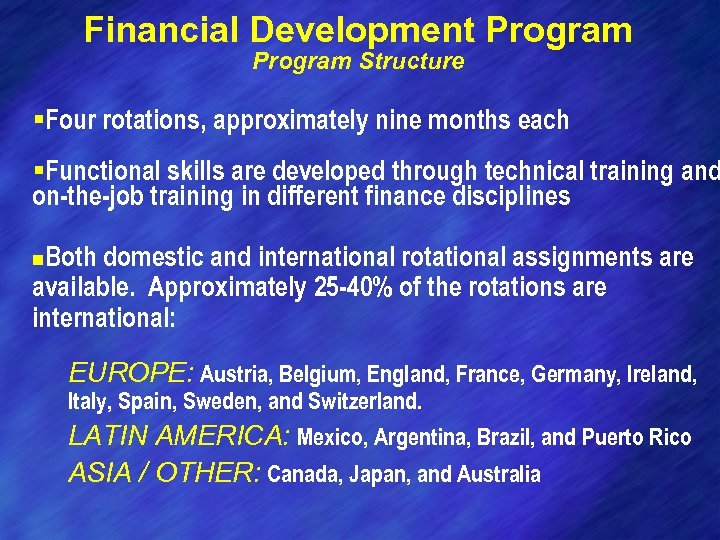 Financial Development Program
Program Structure

▪Four rotations, approximately nine months each

▪Functional skills are developed through technical training and on-the-job training in different finance disciplines

▪Both domestic and international rotational assignments are available. Approximately 25-40% of the rotations are international:

EUROPE: Austria, Belgium, England, France, Germany, Ireland, Italy, Spain, Sweden, and Switzerland.

LATIN AMERICA: Mexico, Argentina, Brazil, and Puerto Rico

ASIA / OTHER: Canada, Japan, and Australia